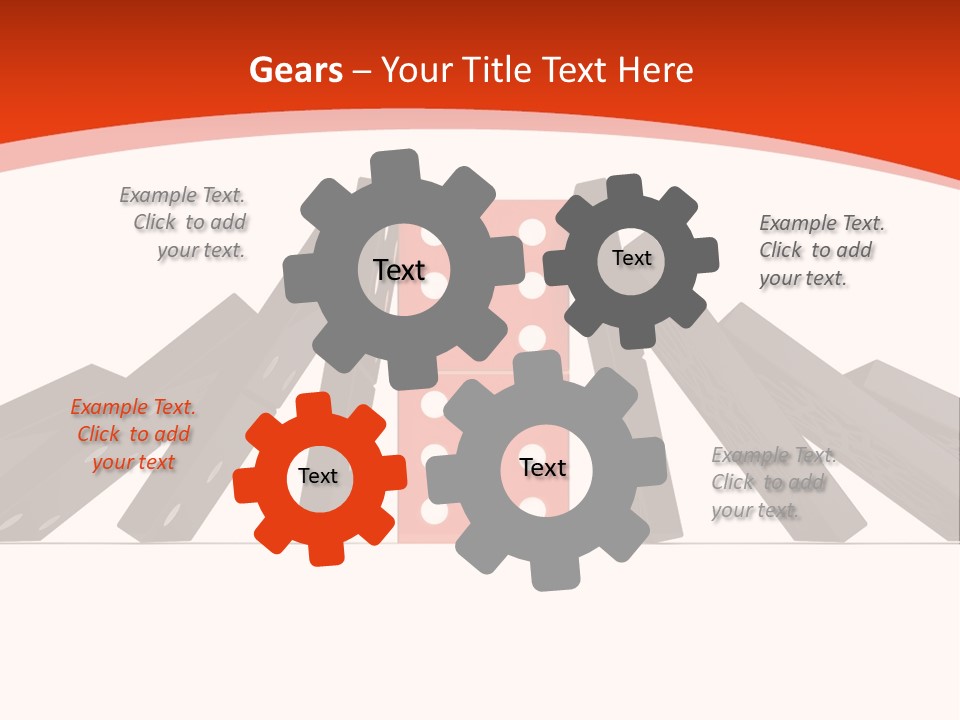 Gears – Your Title Text Here

Example Text. Click to add your text.

Text

Text

Example Text. Click to add your text.

Example Text. Click to add your text

Text

Text

Example Text. Click to add your text.